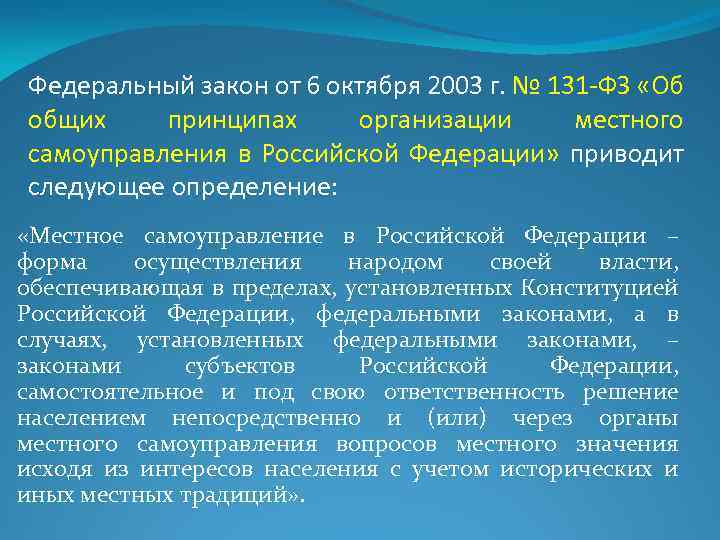 Федеральный закон от 6 октября 2003 г. № 131-ФЗ «Об общих принципах организации местного самоуправления в Российской Федерации» приводит следующее определение:

«Местное самоуправление в Российской Федерации – форма осуществления народом своей власти, обеспечивающая в пределах, установленных Конституцией Российской Федерации, федеральными законами, а в случаях, установленных федеральными законами, – законами субъектов Российской Федерации, самостоятельное и под свою ответственность решение населением непосредственно и (или) через органы местного самоуправления вопросов местного значения исходя из интересов населения с учетом исторических и иных местных традиций».